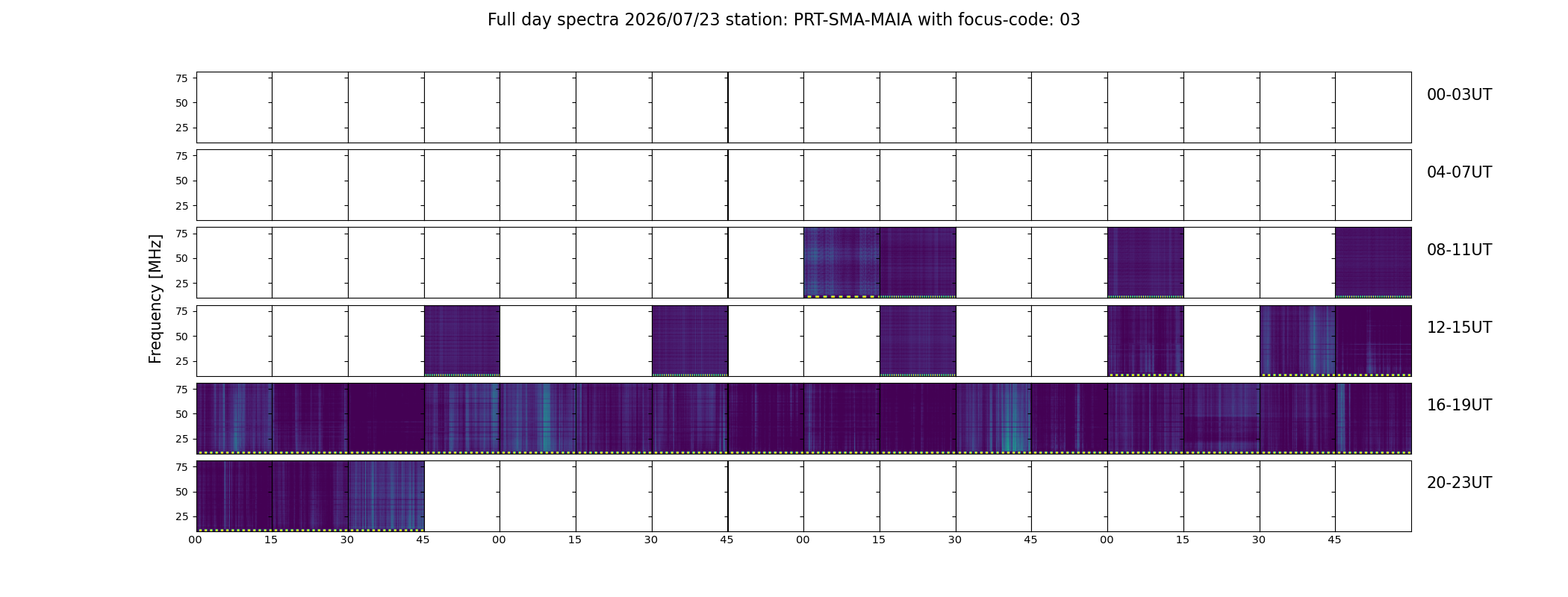 Full day spectra 2026/07/23 station: PRT-SMA-MAIA with focus-code: 03

Frequency [MHz]

75
50
25

00-03UT

75
50
25

04-07UT

75
50
25

08-11UT

75
50
25

12-15UT

75
50
25

16-19UT

75
50
25

20-23UT

00 15 30 45 00 15 30 45 00 15 30 45 00 15 30 45